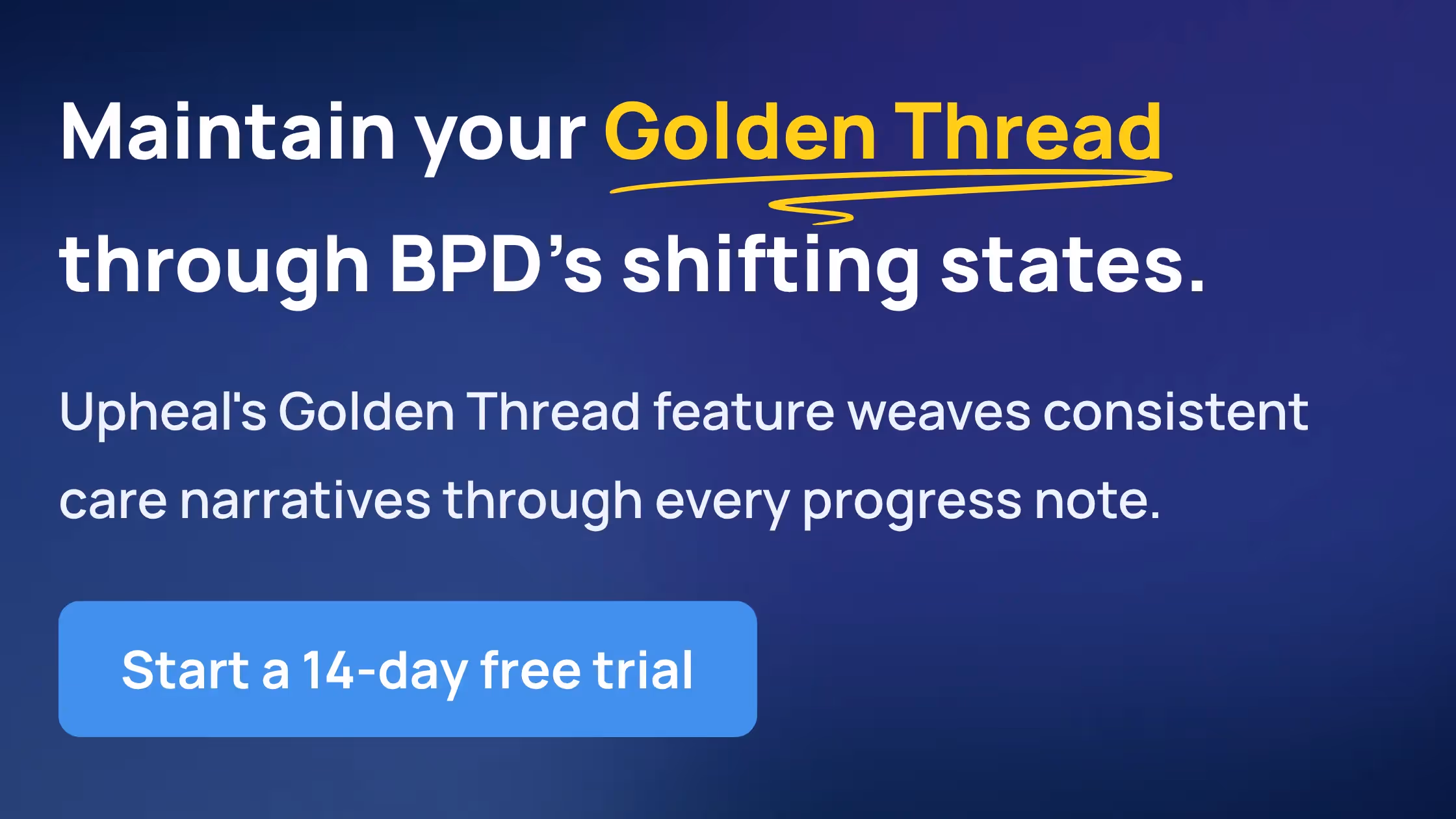 Maintain your Golden Thread through BPD’s shifting states.

Upheal's Golden Thread feature weaves consistent care narratives through every progress note.

Start a 14-day free trial